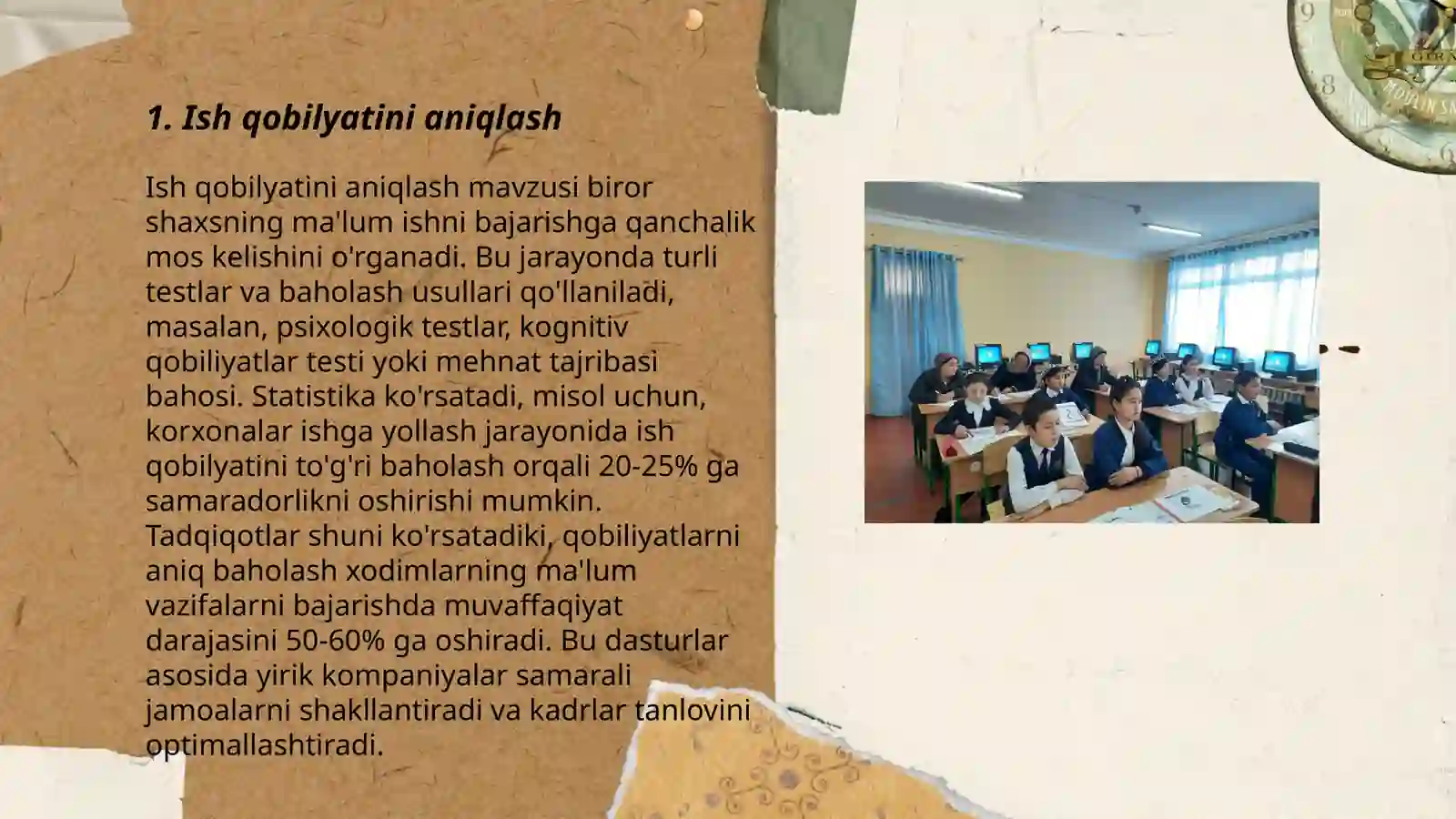 1. Ish qobilyatini aniqlash

Ish qobilyatini aniqlash mavzusi biror shaxsning ma'lum ishni bajarishga qanchalik mos kelishini o'rganadi. Bu jarayonda turli testlar va baholash usullari qo'llaniladi, masalan, psixologik testlar, kognitiv qobiliyatlar testi yoki mehnat tajribasi bahosi. Statistika ko'rsatadi, misol uchun, korxonalar ishga yollash jarayonida ish qobilyatini to'g'ri baholash orqali 20-25% ga samaradorlikni oshirishi mumkin. Tadqiqotlar shuni ko'rsatadiki, qobiliyatlarni aniq baholash xodimlarning ma'lum vazifalarni bajarishda muvaffaqiyat darajasini 50-60% ga oshiradi. Bu dasturlar asosida yirik kompaniyalar samarali jamoalarni shakllantiradi va kadrlar tanlovini optimallashtiradi.